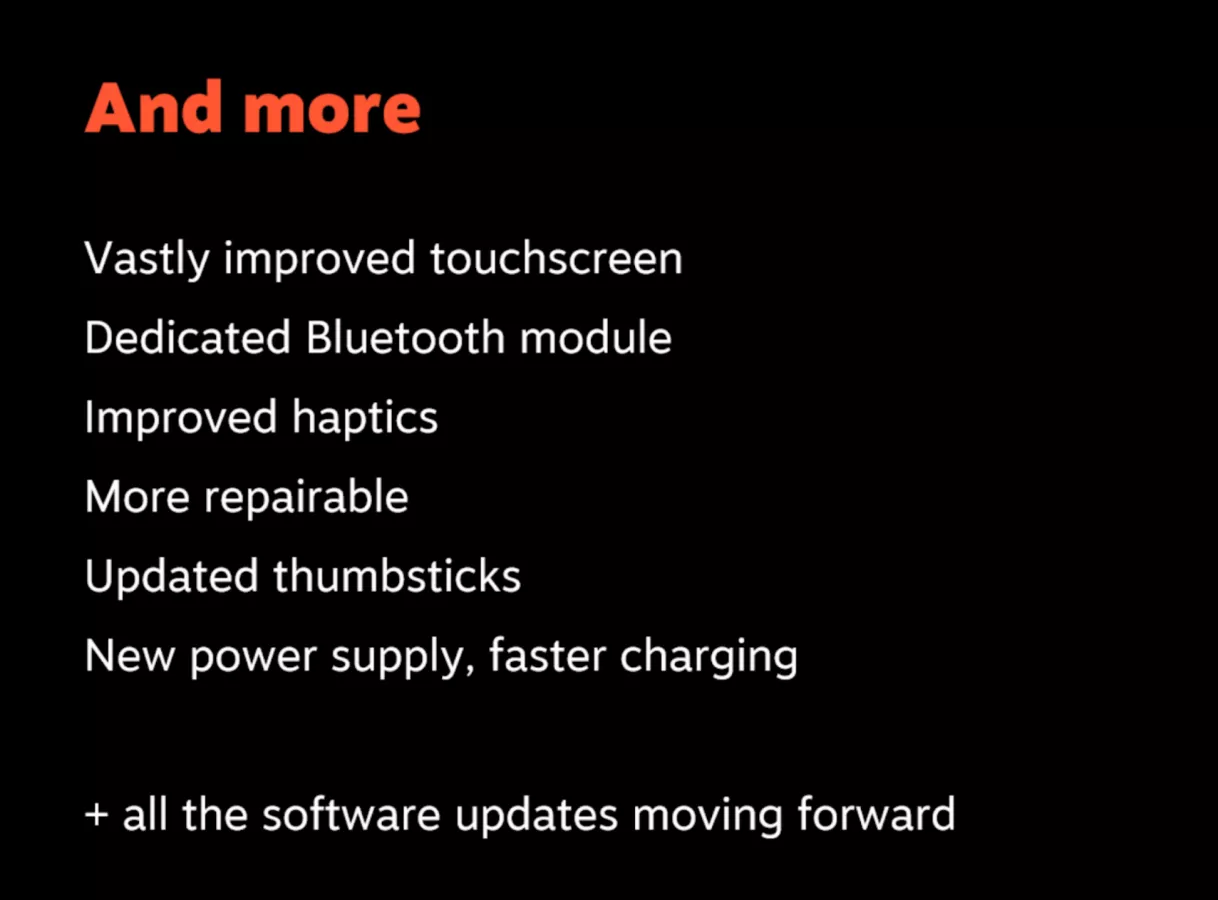 And more

Vastly improved touchscreen

Dedicated Bluetooth module

Improved haptics

More repairable

Updated thumbsticks

New power supply, faster charging

+ all the software updates moving forward